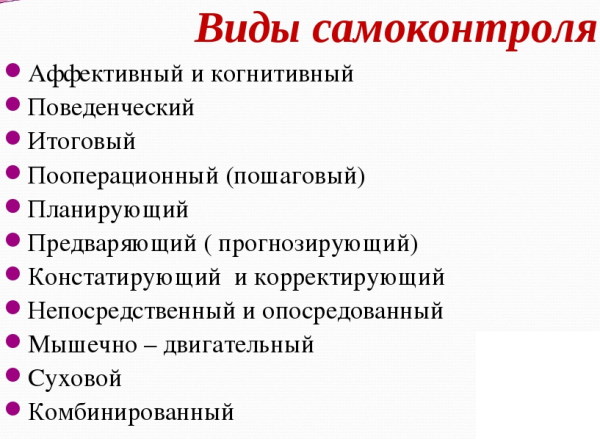 Виды самоконтроля

- Аффективный и когнитивный
- Поведенческий
- Итоговый
- Пооперационный (пошаговый)
- Планирующий
- Предваряющий ( прогнозирующий)
- Констатирующий  и корректирующий
- Непосредственный и опосредованный
- Мышечно – двигательный
- Суховой
- Комбинированный